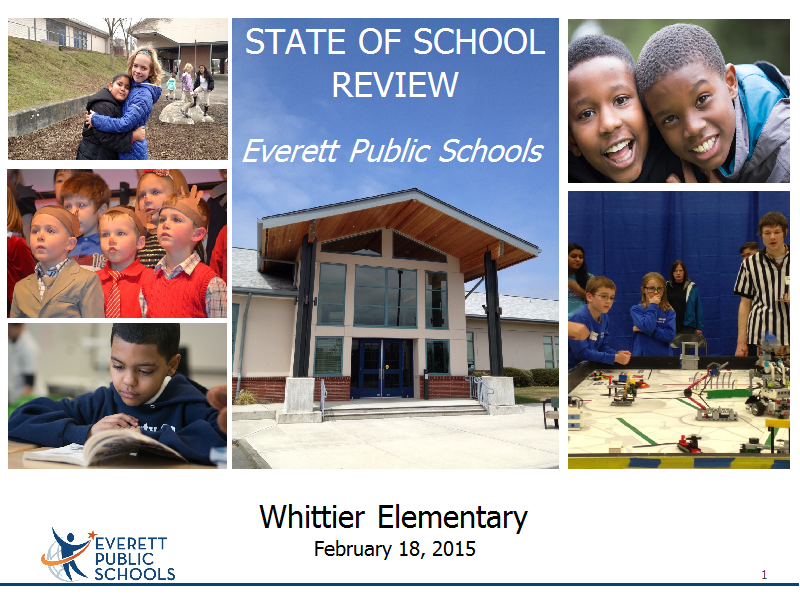 STATE OF SCHOOL REVIEW

Everett Public Schools

Whittier Elementary

February 18, 2015

EVERETT PUBLIC SCHOOLS

1